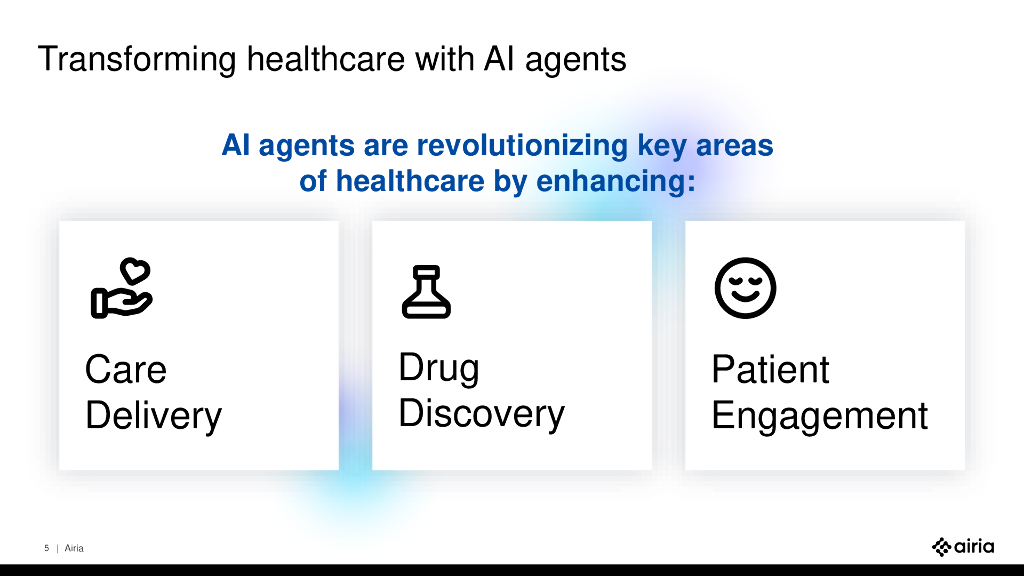 Transforming healthcare with AI agents

AI agents are revolutionizing key areas of healthcare by enhancing:

Care Delivery

Drug Discovery

Patient Engagement

5 | Airia

airia